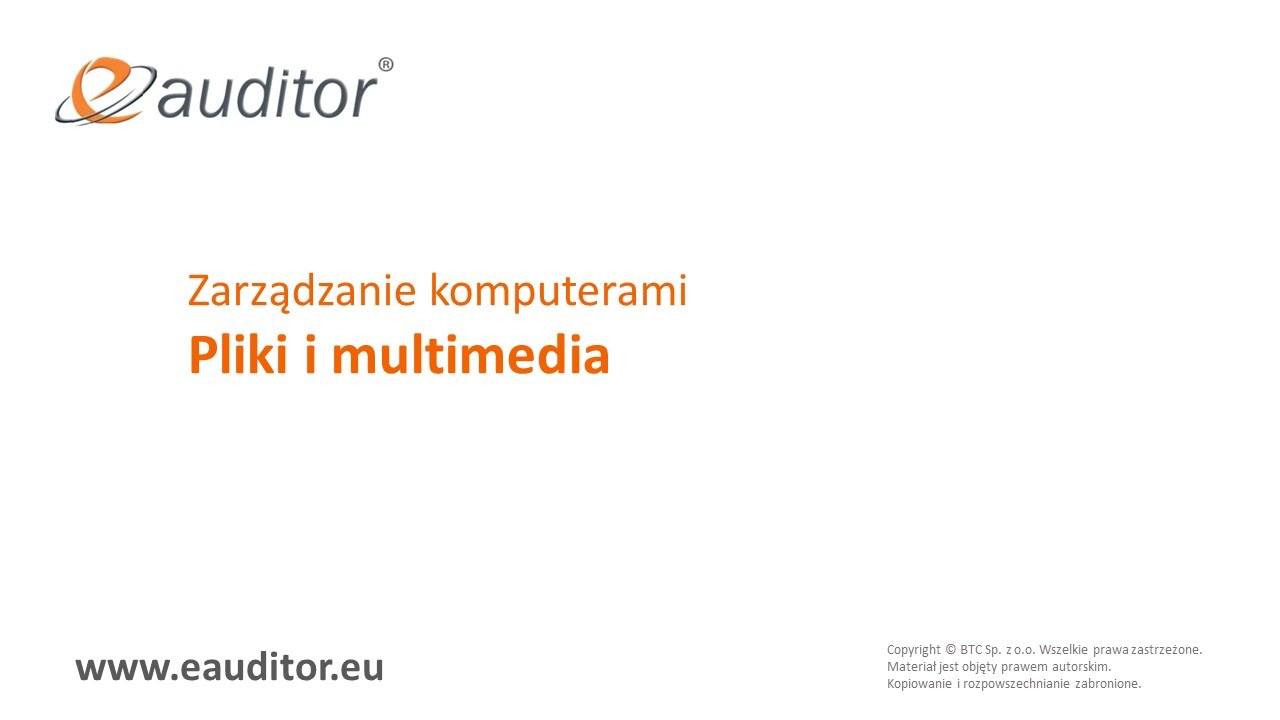 eauditor®

Zarządzanie komputerami
Pliki i multimedia

www.eauditor.eu

Copyright © BTC Sp. z o.o. Wszelkie prawa zastrzeżone.
Materiał jest objęty prawem autorskim.
Kopiowanie i rozpowszechnianie zabronione.